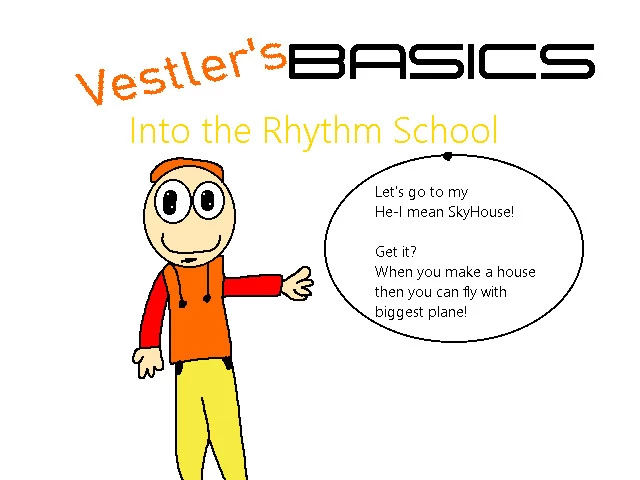 Vestler's BASICS

Into the Rhythm School

Let's go to my
He-I mean SkyHouse!

Get it?
When you make a house
then you can fly with
biggest plane!